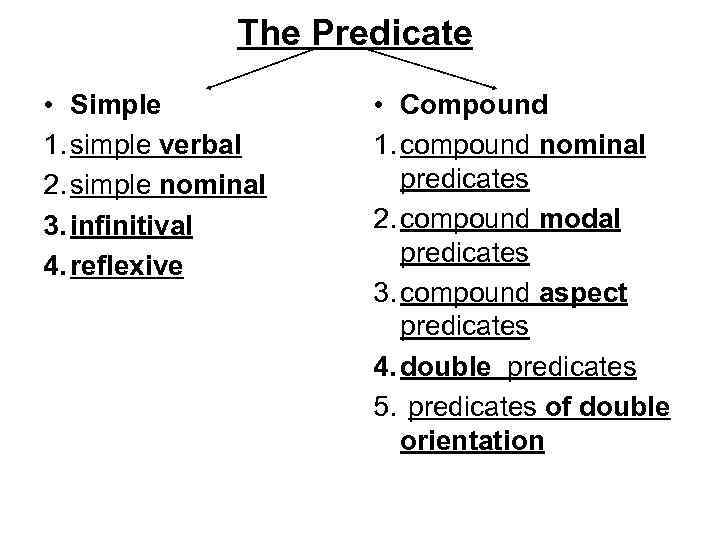 The Predicate

• Simple
1. simple verbal
2. simple nominal
3. infinitival
4. reflexive

• Compound
1. compound nominal predicates
2. compound modal predicates
3. compound aspect predicates
4. double predicates
5. predicates of double orientation